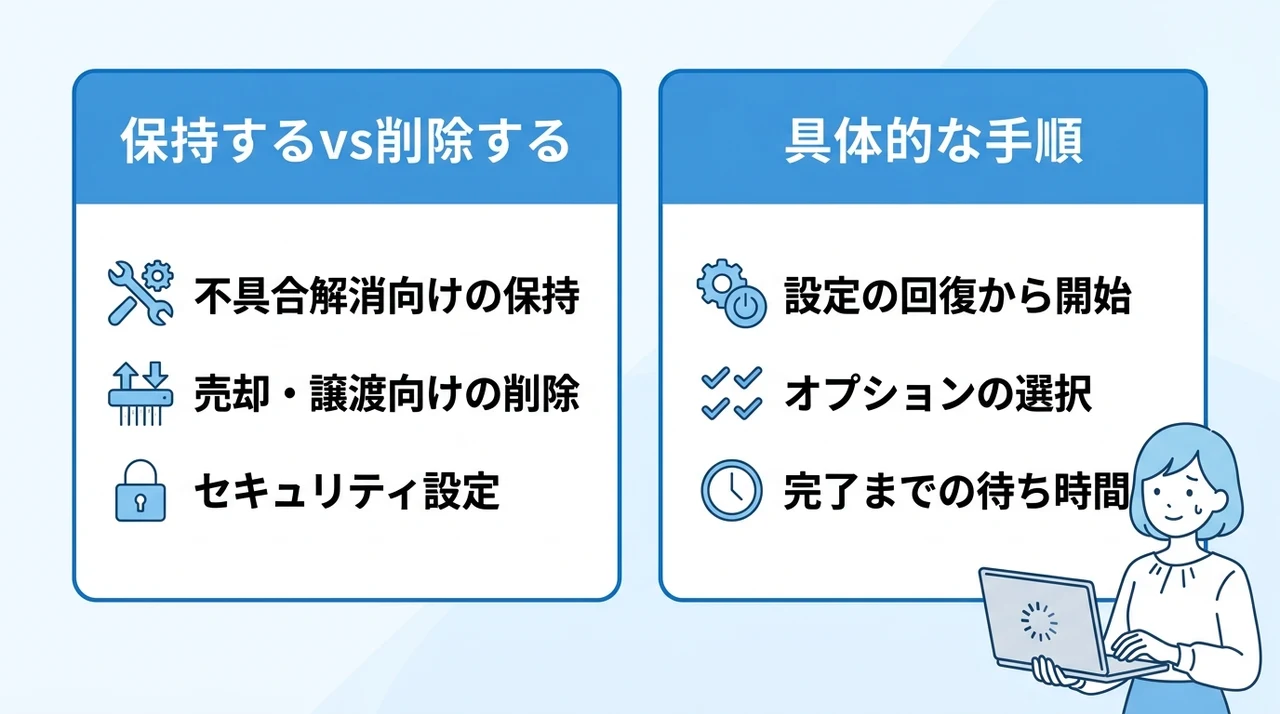 保持するvs削除する

不具合解消向けの保持

売却・譲渡向けの削除

セキュリティ設定

具体的な手順

設定の回復から開始

オプションの選択

完了までの待ち時間